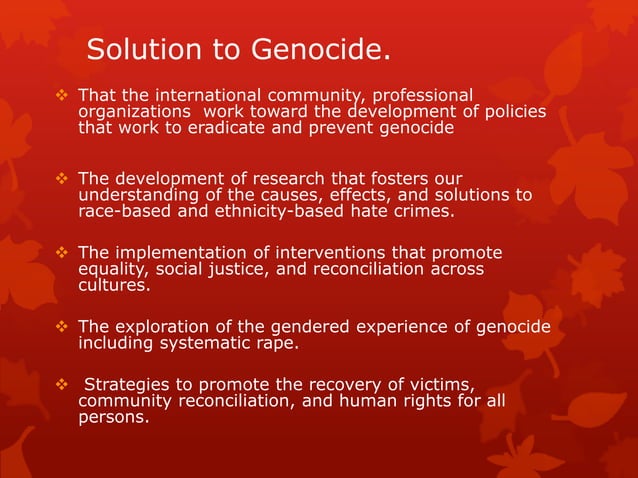 Solution to Genocide.

❖ That the international community, professional organizations work toward the development of policies that work to eradicate and prevent genocide

❖ The development of research that fosters our understanding of the causes, effects, and solutions to race-based and ethnicity-based hate crimes.

❖ The implementation of interventions that promote equality, social justice, and reconciliation across cultures.

❖ The exploration of the gendered experience of genocide including systematic rape.

❖ Strategies to promote the recovery of victims, community reconciliation, and human rights for all persons.